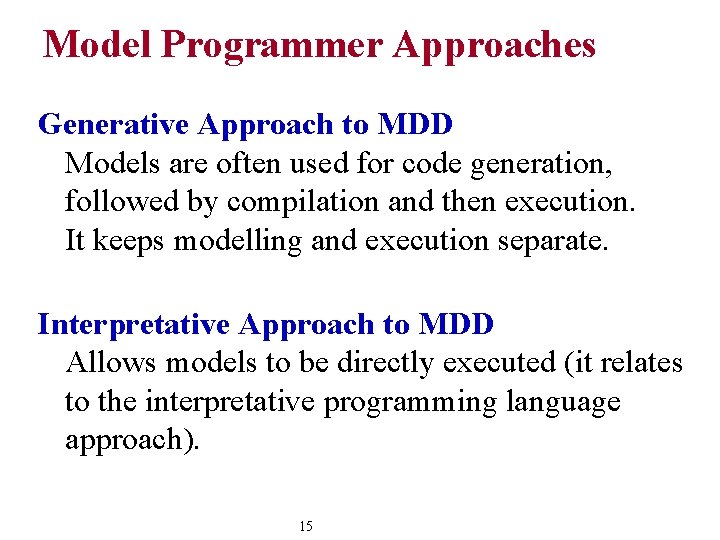 Model Programmer Approaches

Generative Approach to MDD
Models are often used for code generation, followed by compilation and then execution. It keeps modelling and execution separate.

Interpretative Approach to MDD
Allows models to be directly executed (it relates to the interpretative programming language approach).

15